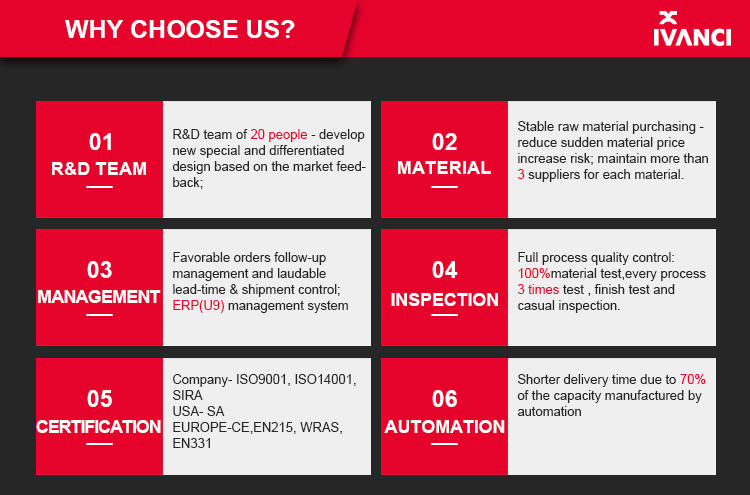 WHY CHOOSE US?

IVANCI

01
R&D TEAM

R&D team of 20 people - develop new special and differentiated design based on the market feedback;

02
MATERIAL

Stable raw material purchasing - reduce sudden material price increase risk; maintain more than 3 suppliers for each material.

03
MANAGEMENT

Favorable orders follow-up management and laudable lead-time & shipment control; ERP(U9) management system

04
INSPECTION

Full process quality control: 100%material test,every process 3 times test , finish test and casual inspection.

05
CERTIFICATION

Company- ISO9001, ISO14001, SIRA
USA- SA
EUROPE-CE,EN215, WRAS, EN331

06
AUTOMATION

Shorter delivery time due to 70% of the capacity manufactured by automation